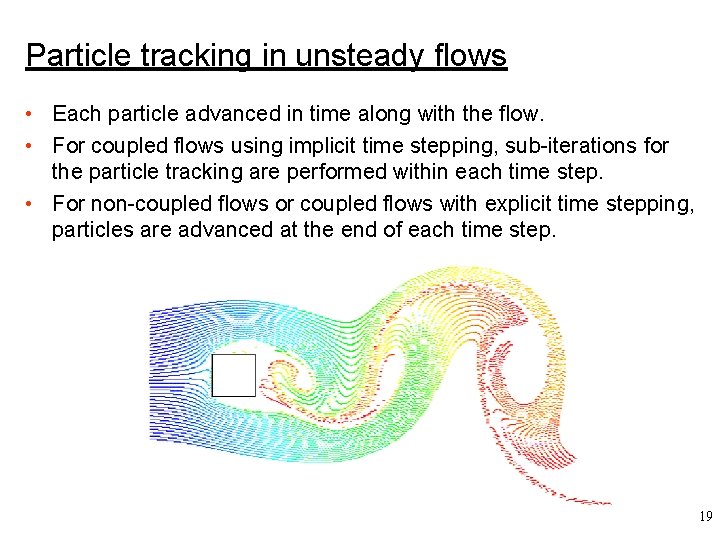 Particle tracking in unsteady flows

• Each particle advanced in time along with the flow.
• For coupled flows using implicit time stepping, sub-iterations for the particle tracking are performed within each time step.
• For non-coupled flows or coupled flows with explicit time stepping, particles are advanced at the end of each time step.

19